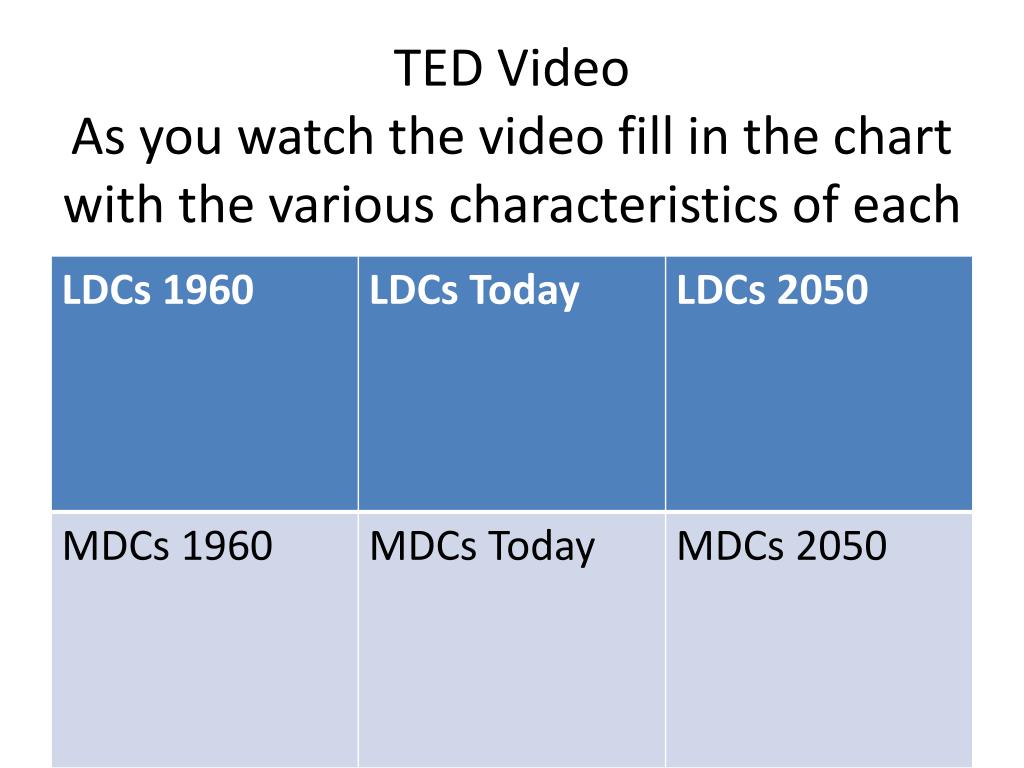 TED Video
As you watch the video fill in the chart with the various characteristics of each

| LDCs 1960 | LDCs Today | LDCs 2050 |
|---|---|---|
| MDCs 1960 | MDCs Today | MDCs 2050 |